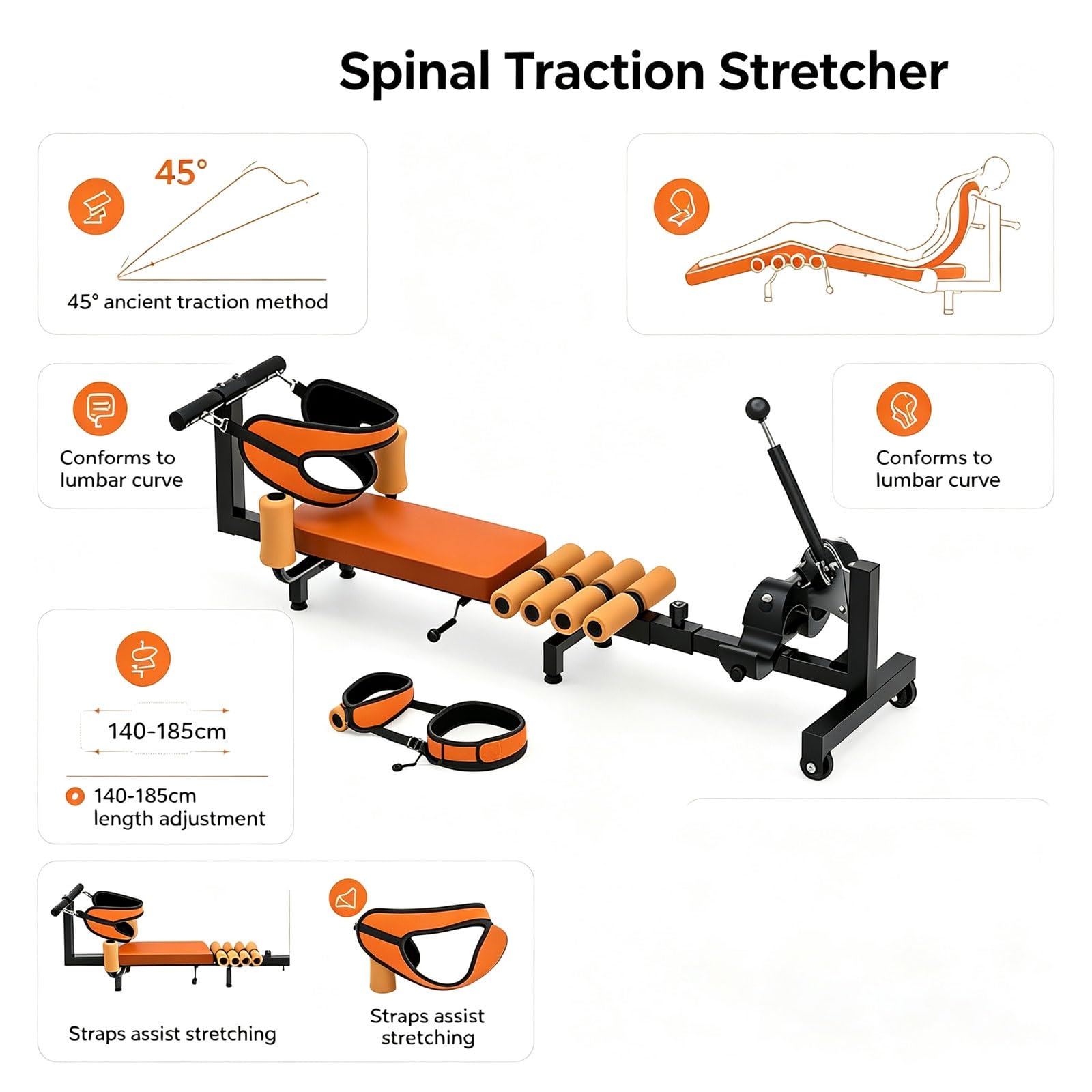 Spinal Traction Stretcher

45°

45° ancient traction method

Conforms to lumbar curve

Conforms to lumbar curve

140-185cm

140-185cm length adjustment

Straps assist stretching

Straps assist stretching